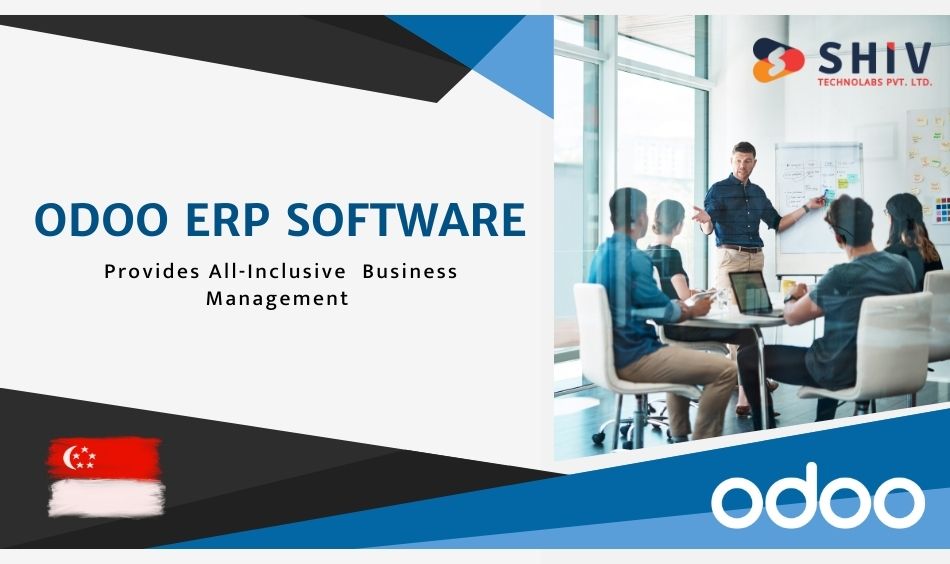 SHIV
TECHNOLABS PVT. LTD.

ODOO ERP SOFTWARE

Provides All-Inclusive Business Management

odoo